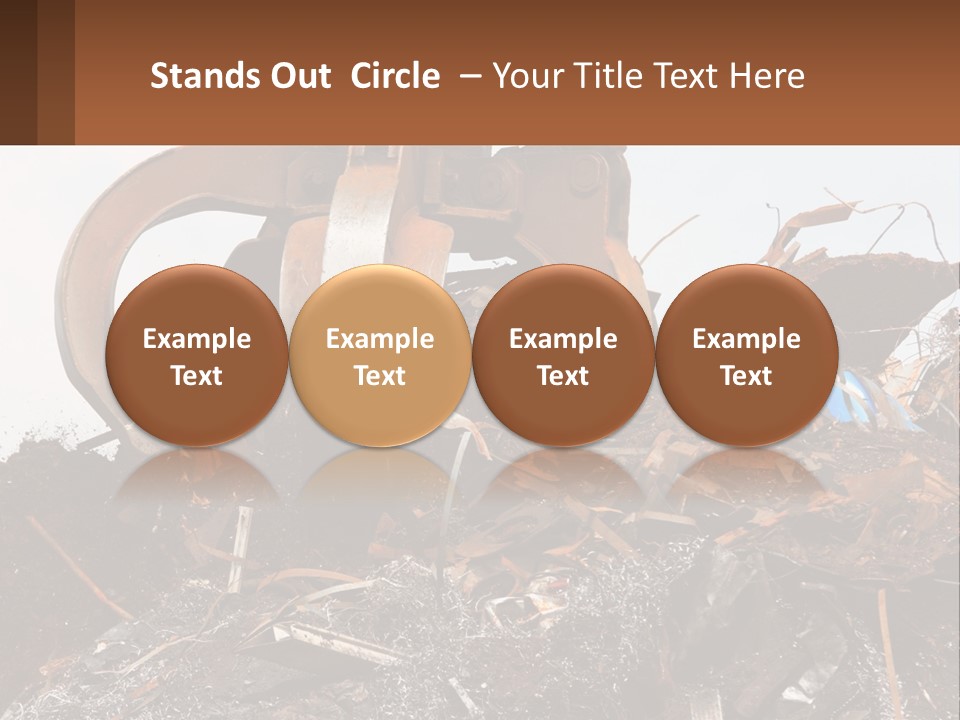 Stands Out Circle – Your Title Text Here

Example Text

Example Text

Example Text

Example Text